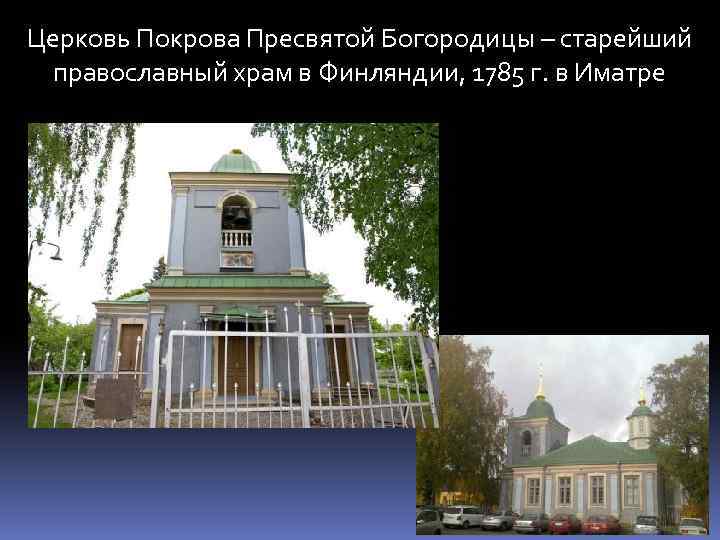 Церковь Покрова Пресвятой Богородицы – старейший православный храм в Финляндии, 1785 г. в Иматре